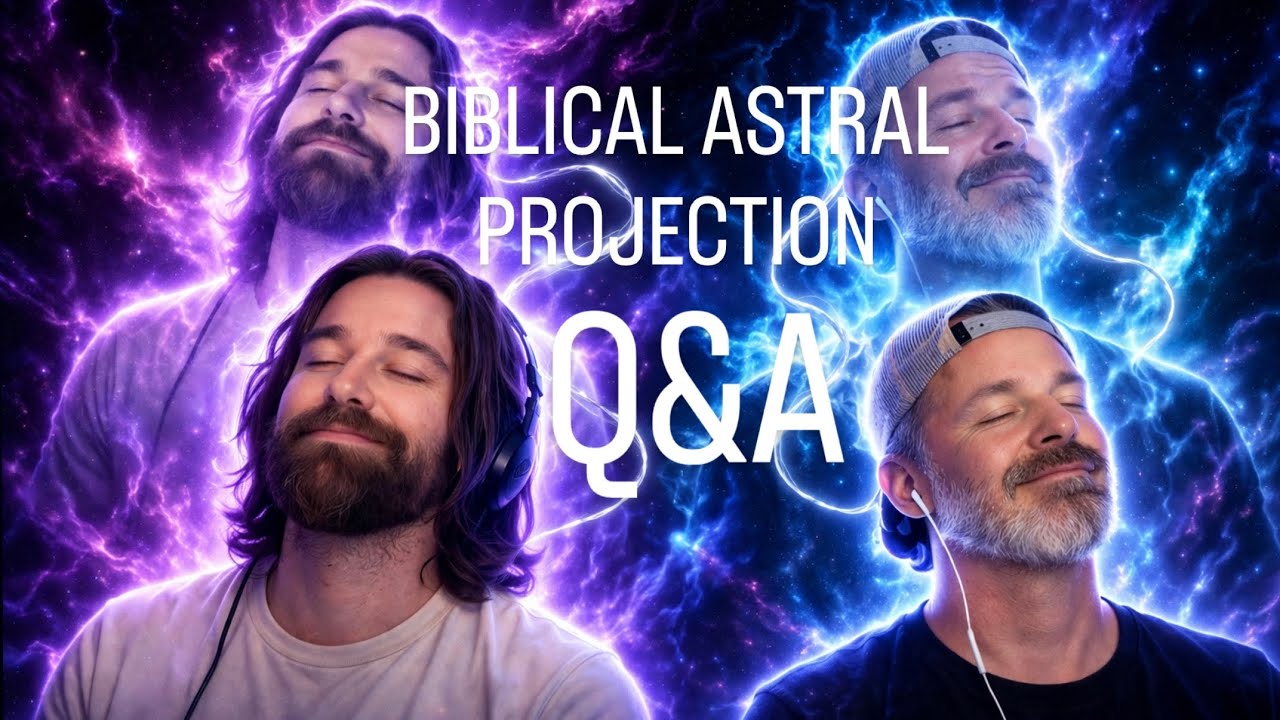 BIBLICAL ASTRAL PROJECTION
Q&A